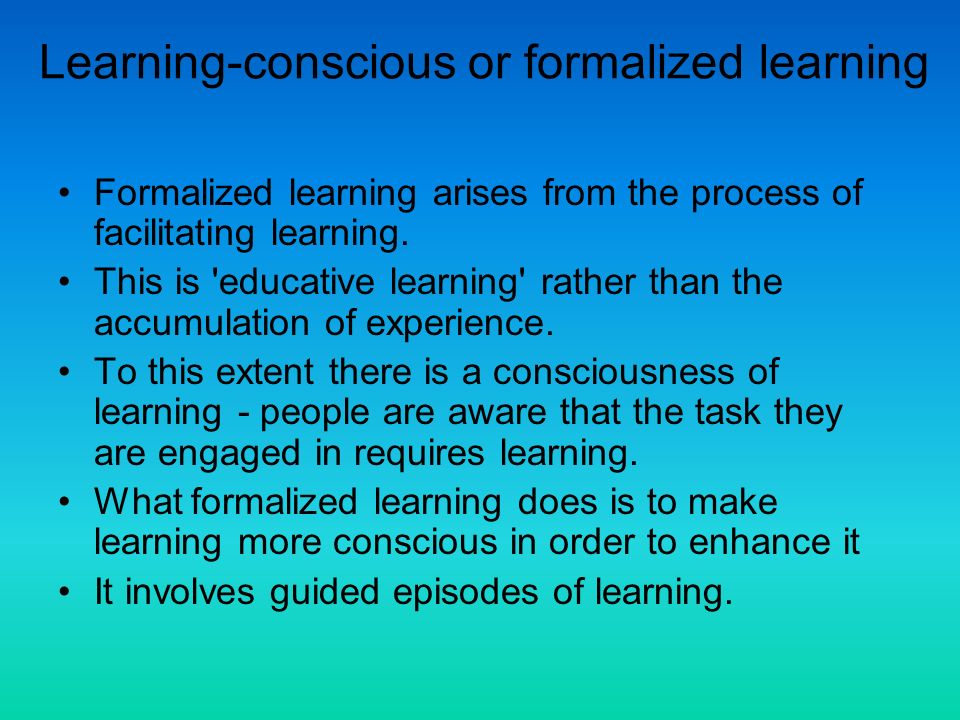 Learning-conscious or formalized learning

• Formalized learning arises from the process of facilitating learning.
• This is 'educative learning' rather than the accumulation of experience.
• To this extent there is a consciousness of learning - people are aware that the task they are engaged in requires learning.
• What formalized learning does is to make learning more conscious in order to enhance it
• It involves guided episodes of learning.